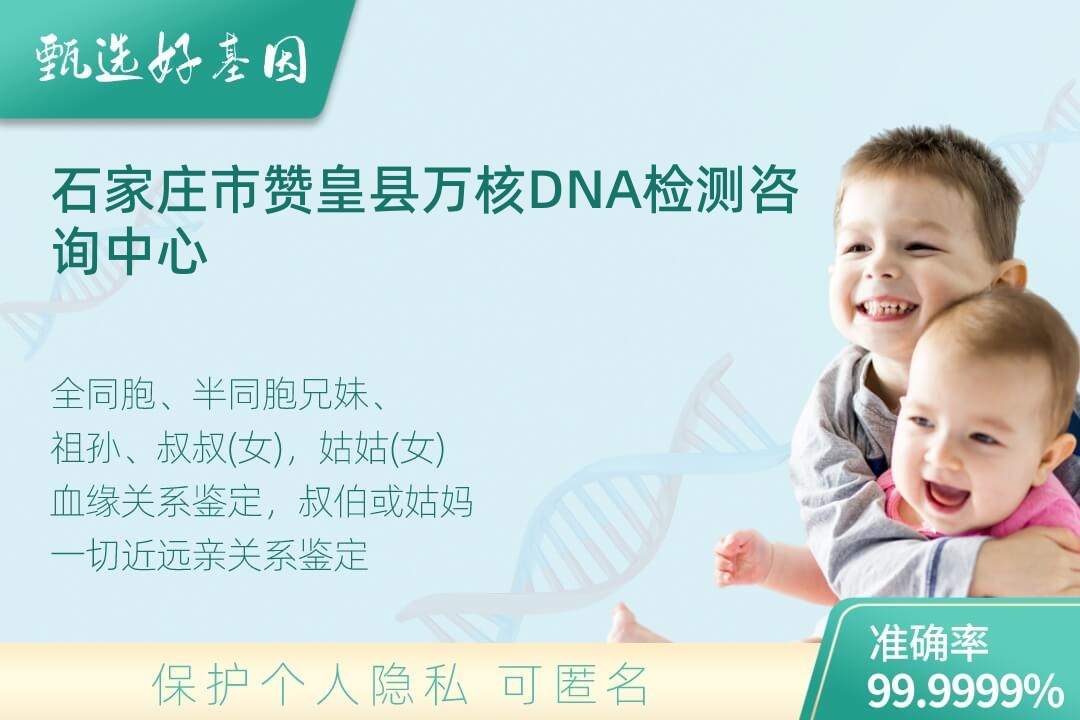 甄选好基因

石家庄市赞皇县万核DNA检测咨询中心

全同胞、半同胞兄妹、
祖孙、叔叔(女)，姑姑(女)
血缘关系鉴定，叔伯或姑妈
一切近远亲关系鉴定

保护个人隐私 可匿名

准确率
99.9999%